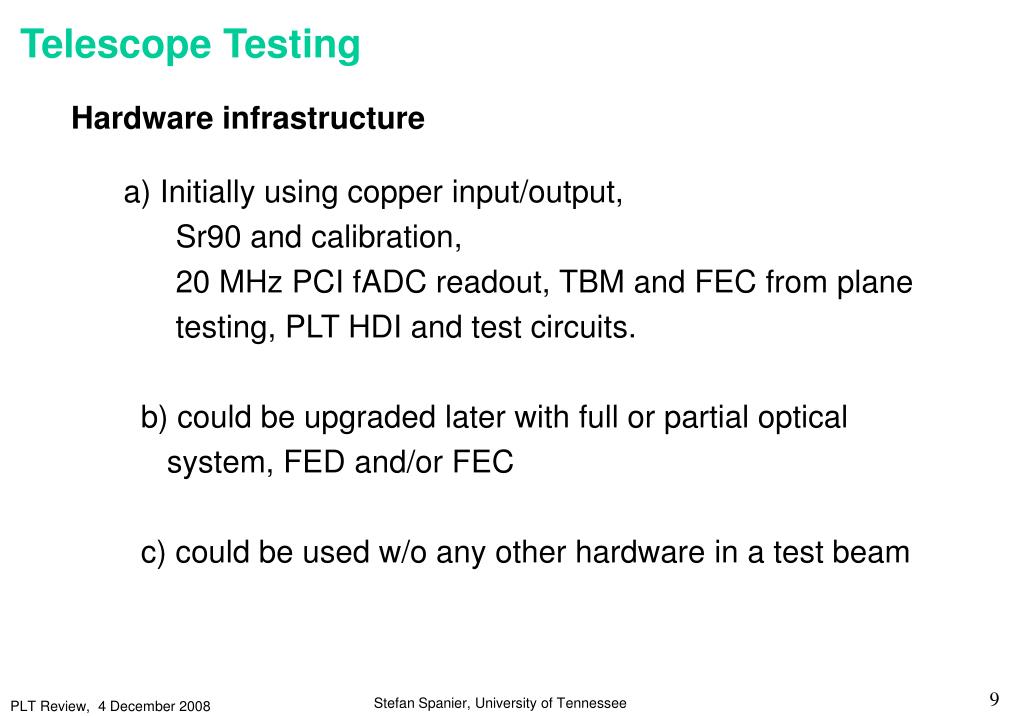 Telescope Testing

Hardware infrastructure

a) Initially using copper input/output, Sr90 and calibration, 20 MHz PCI fADC readout, TBM and FEC from plane testing, PLT HDI and test circuits.

b) could be upgraded later with full or partial optical system, FED and/or FEC

c) could be used w/o any other hardware in a test beam

PLT Review, 4 December 2008

Stefan Spanier, University of Tennessee

9